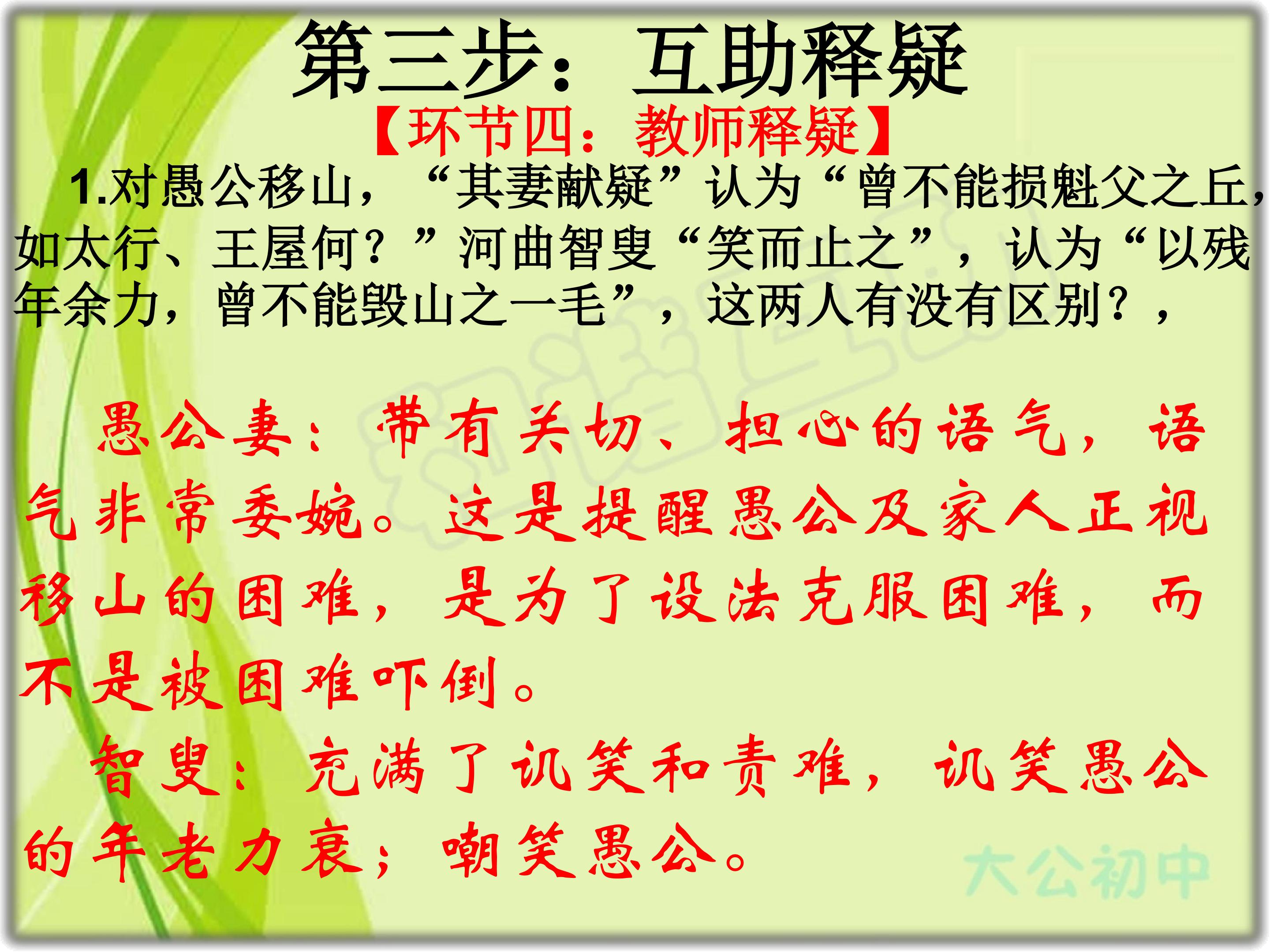 第三步：互助释疑

【环节四：教师释疑】

1.对愚公移山，“其妻献疑”认为“曾不能损魁父之丘，如太行、王屋何？”河曲智叟“笑而止之”，认为“以残年余力，曾不能毁山之一毛”，这两人有没有区别？，

愚公妻：带有关切、担心的语气，语气非常委婉。这是提醒愚公及家人正视移山的困难，是为了设法克服困难，而不是被困难吓倒。

智叟：充满了讥笑和责难，讥笑愚公的年老力衰；嘲笑愚公。

大公初中